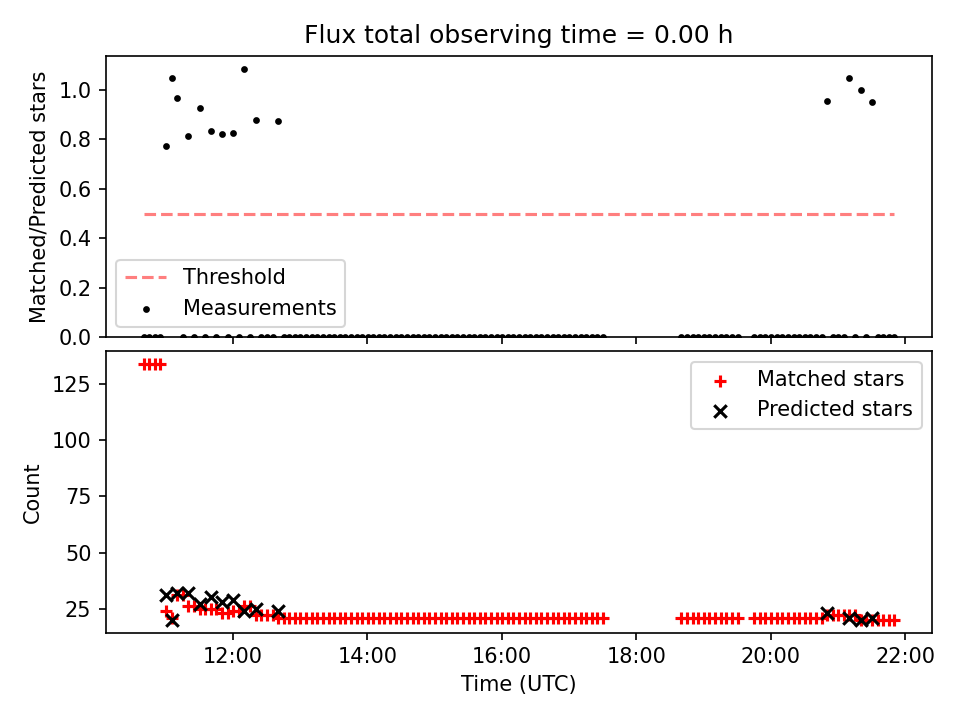 Flux total observing time = 0.00 h

Matched/Predicted stars

1.0
0.8
0.6
0.4
0.2
0.0

Threshold
Measurements

Count

125
100
75
50
25

Matched stars
Predicted stars

12:00
14:00
16:00
18:00
20:00
22:00

Time (UTC)